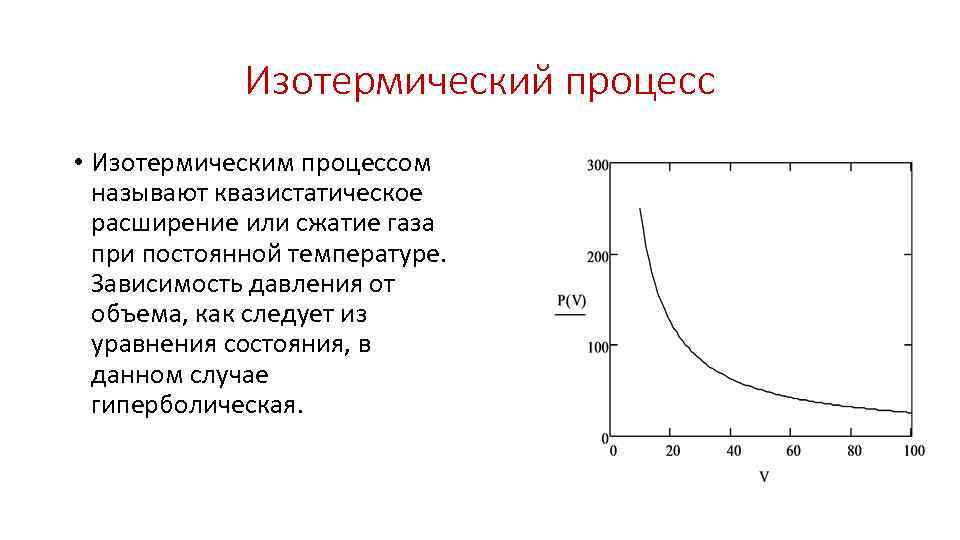 Изотермический процесс

• Изотермическим процессом называют квазистатическое расширение или сжатие газа при постоянной температуре. Зависимость давления от объема, как следует из уравнения состояния, в данном случае гиперболическая.

300
200
P(V)
100
0
0 20 40 60 80 100
V